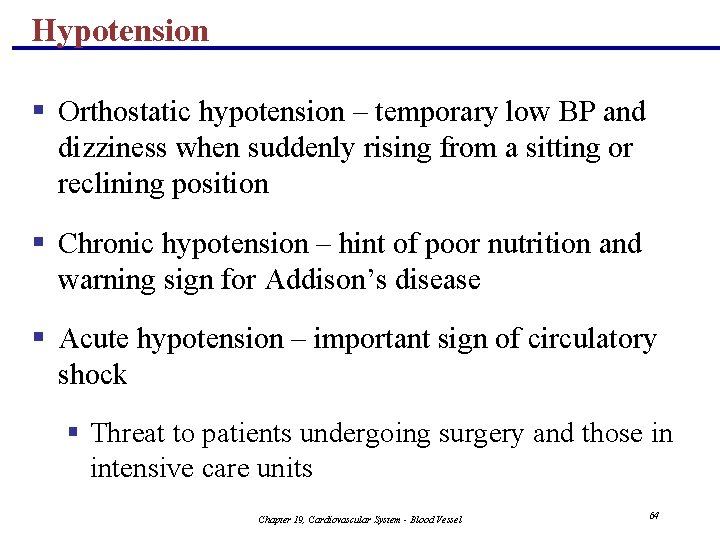 Hypotension

▪ Orthostatic hypotension – temporary low BP and dizziness when suddenly rising from a sitting or reclining position

▪ Chronic hypotension – hint of poor nutrition and warning sign for Addison's disease

▪ Acute hypotension – important sign of circulatory shock

▪ Threat to patients undergoing surgery and those in intensive care units

Chapter 19, Cardiovascular System - Blood Vessel

64